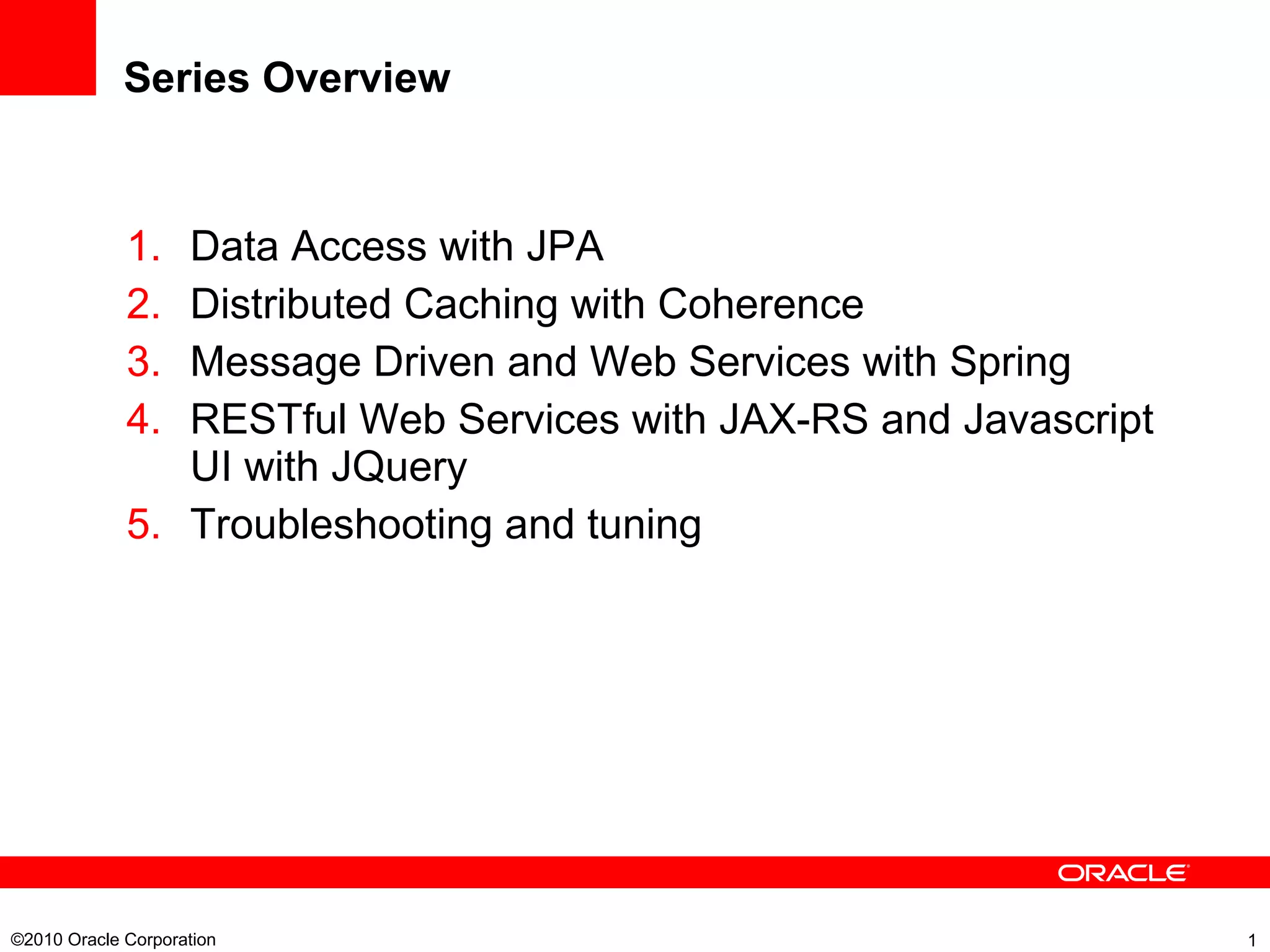 Series Overview

1. Data Access with JPA
2. Distributed Caching with Coherence
3. Message Driven and Web Services with Spring
4. RESTful Web Services with JAX-RS and Javascript UI with JQuery
5. Troubleshooting and tuning

ORACLE

©2010 Oracle Corporation

1